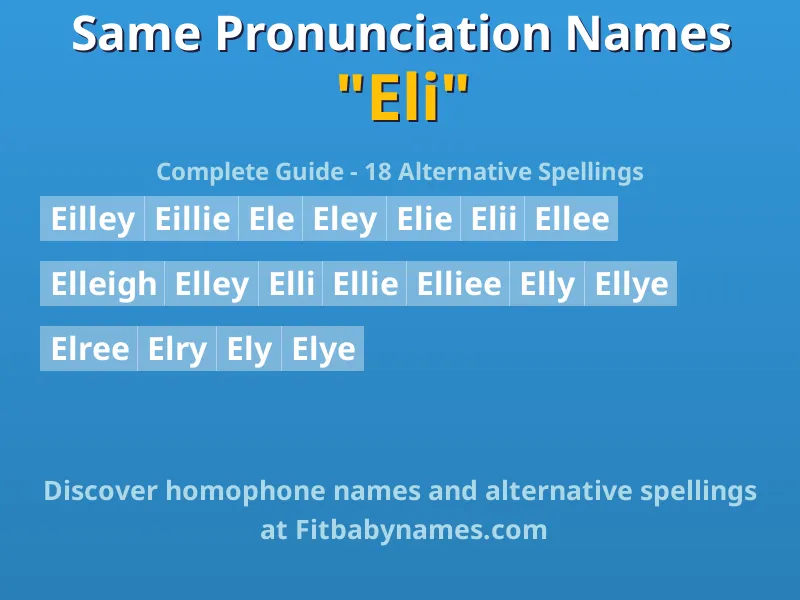 Same Pronunciation Names
"Eli"

Complete Guide - 18 Alternative Spellings

Eilley Eillie Ele Eley Elie Elii Ellee

Elleigh Elley Elli Ellie Elliee Elly Ellye

Elree Elry Ely Elye

Discover homophone names and alternative spellings at Fitbabynames.com